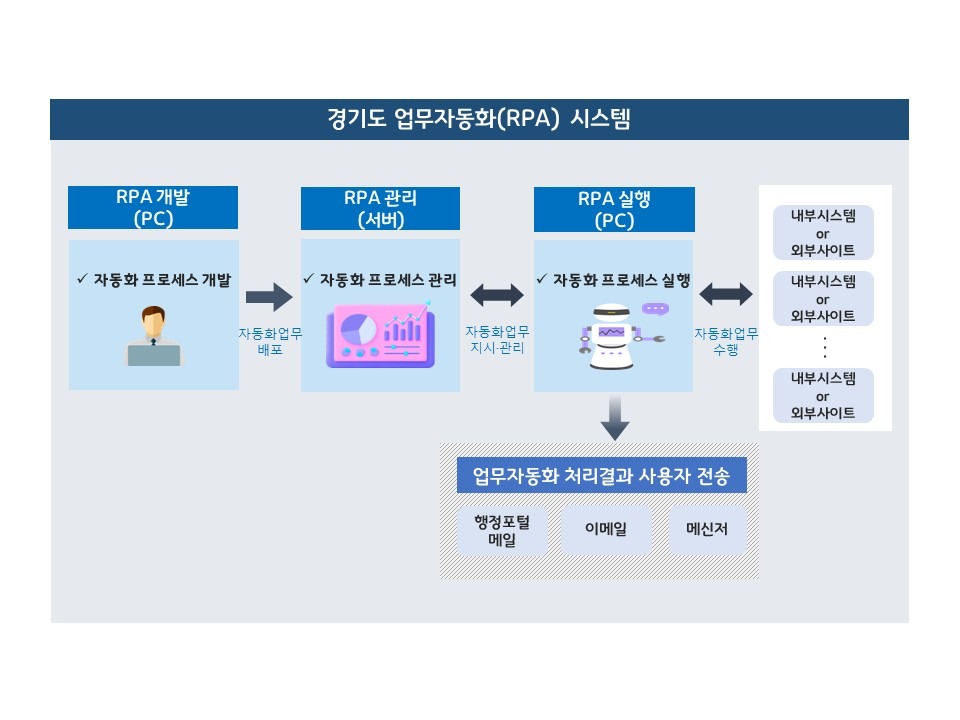 경기도 업무자동화(RPA) 시스템

RPA 개발
(PC)

✓ 자동화 프로세스 개발

자동화업무
배포

RPA 관리
(서버)

✓ 자동화 프로세스 관리

자동화업무
지시·관리

RPA 실행
(PC)

✓ 자동화 프로세스 실행

자동화업무
수행

내부시스템
or
외부사이트

내부시스템
or
외부사이트

⋮

내부시스템
or
외부사이트

업무자동화 처리결과 사용자 전송

행정포털
메일

이메일

메신저